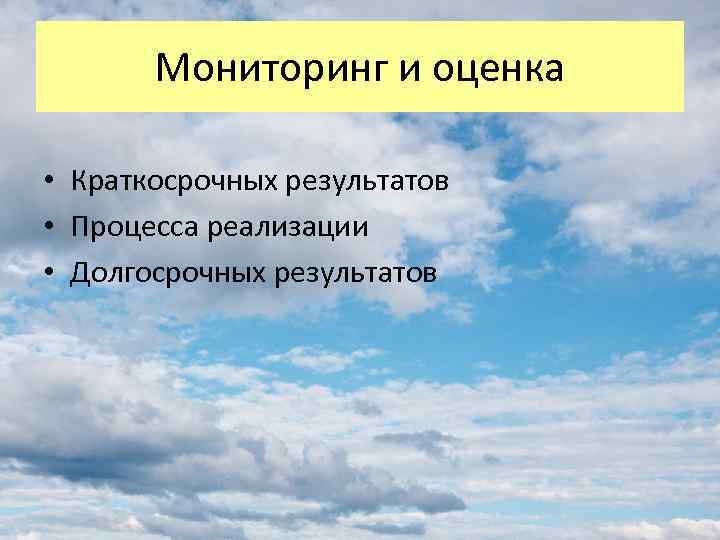 Мониторинг и оценка

• Краткосрочных результатов
• Процесса реализации
• Долгосрочных результатов